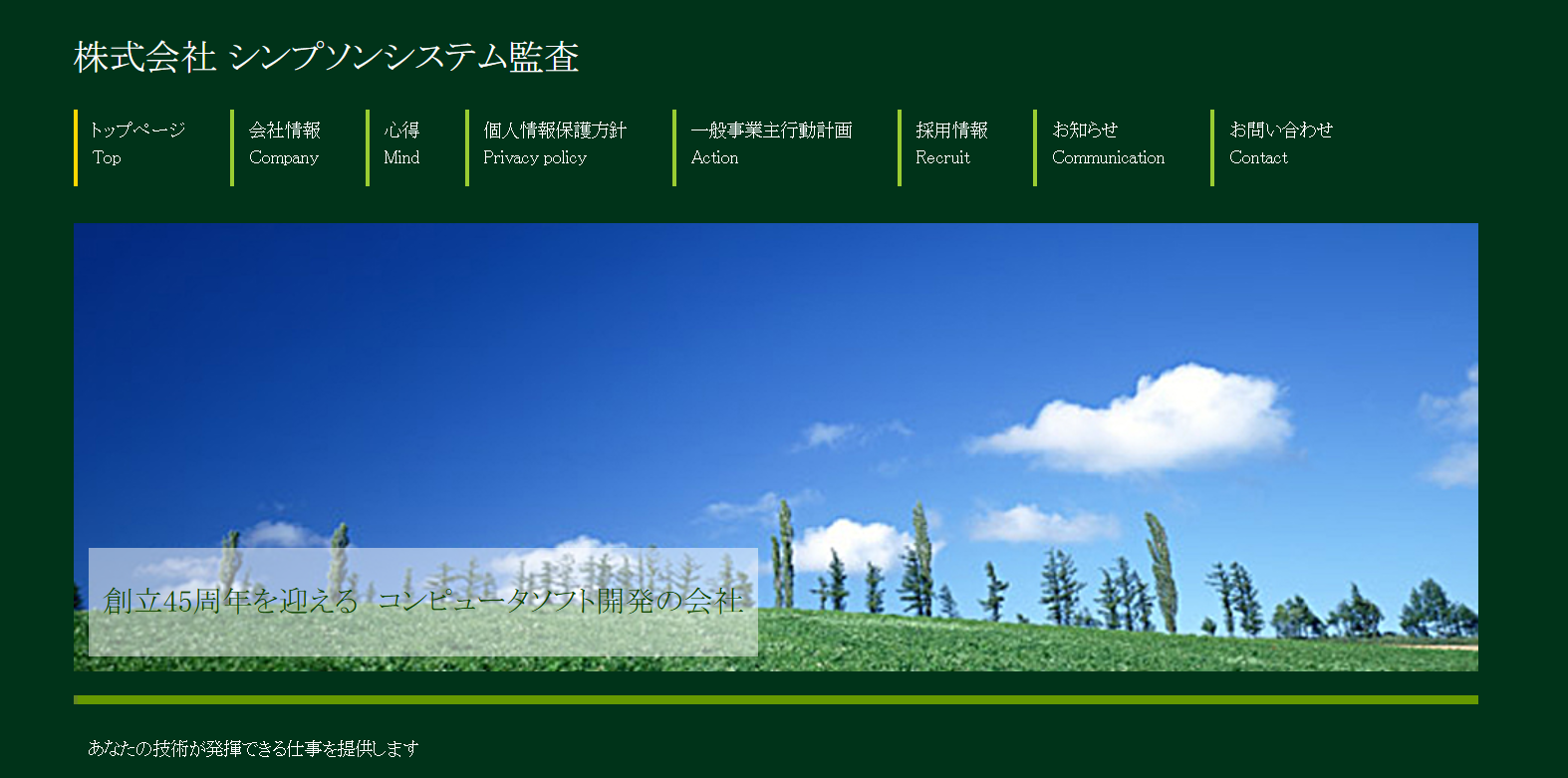 株式会社 シンプソンシステム監査

トップページ
Top

会社情報
Company

心得
Mind

個人情報保護方針
Privacy policy

一般事業主行動計画
Action

採用情報
Recruit

お知らせ
Communication

お問い合わせ
Contact

創立45周年を迎える コンピュータソフト開発の会社

あなたの技術が発揮できる仕事を提供します